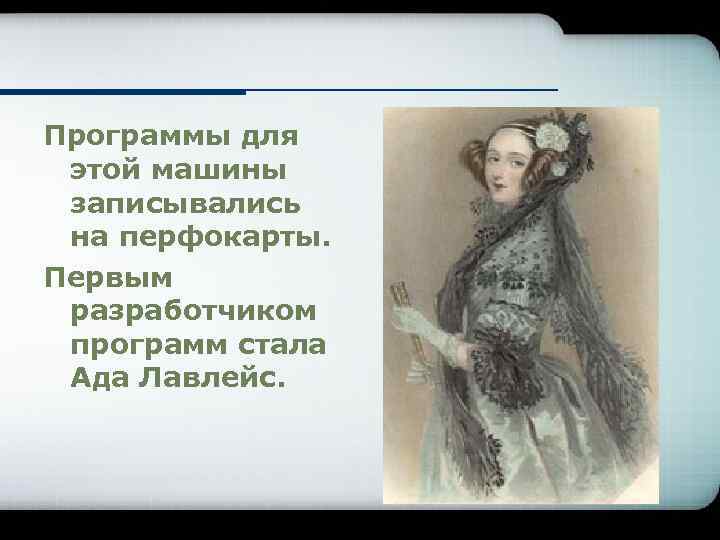 Программы для этой машины записывались на перфокарты.

Первым разработчиком программ стала Ада Лавлейс.